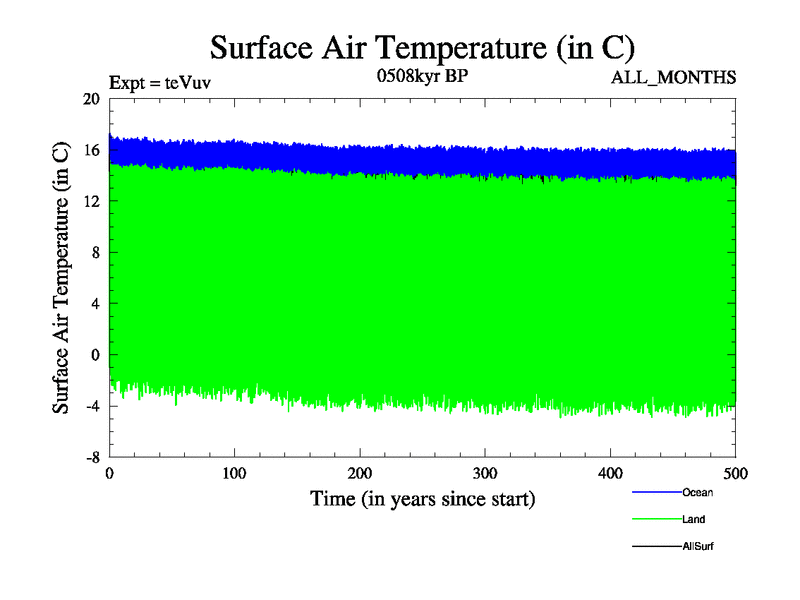 Surface Air Temperature (in C)

Expt = teVuv

0508kyr BP

ALL_MONTHS

Surface Air Temperature (in C)

20
16
12
8
4
0
-4
-8

0
100
200
300
400
500

Time (in years since start)

Ocean
Land
AllSurf